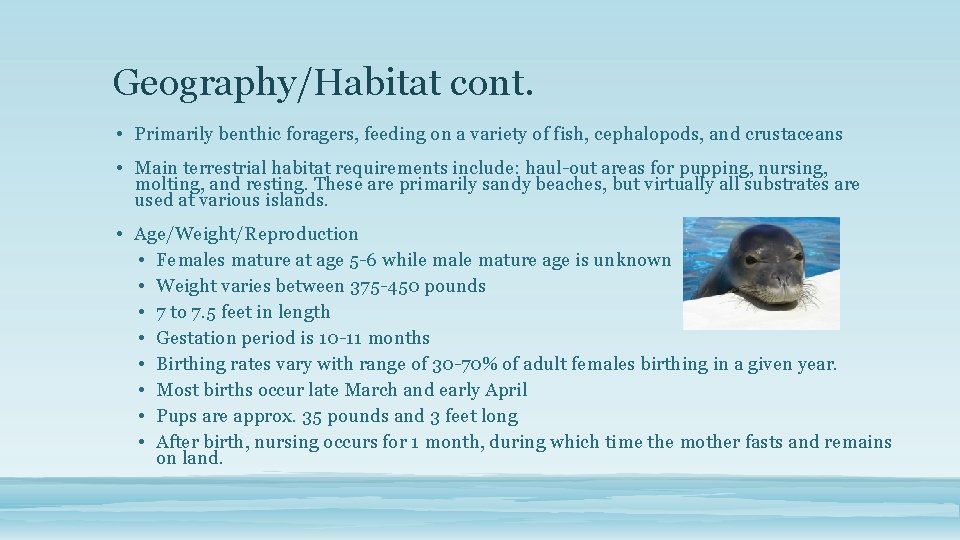 Geography/Habitat cont.

• Primarily benthic foragers, feeding on a variety of fish, cephalopods, and crustaceans

• Main terrestrial habitat requirements include: haul-out areas for pupping, nursing, molting, and resting. These are primarily sandy beaches, but virtually all substrates are used at various islands.

• Age/Weight/Reproduction
  • Females mature at age 5-6 while male mature age is unknown
  • Weight varies between 375-450 pounds
  • 7 to 7.5 feet in length
  • Gestation period is 10-11 months
  • Birthing rates vary with range of 30-70% of adult females birthing in a given year.
  • Most births occur late March and early April
  • Pups are approx. 35 pounds and 3 feet long
  • After birth, nursing occurs for 1 month, during which time the mother fasts and remains on land.